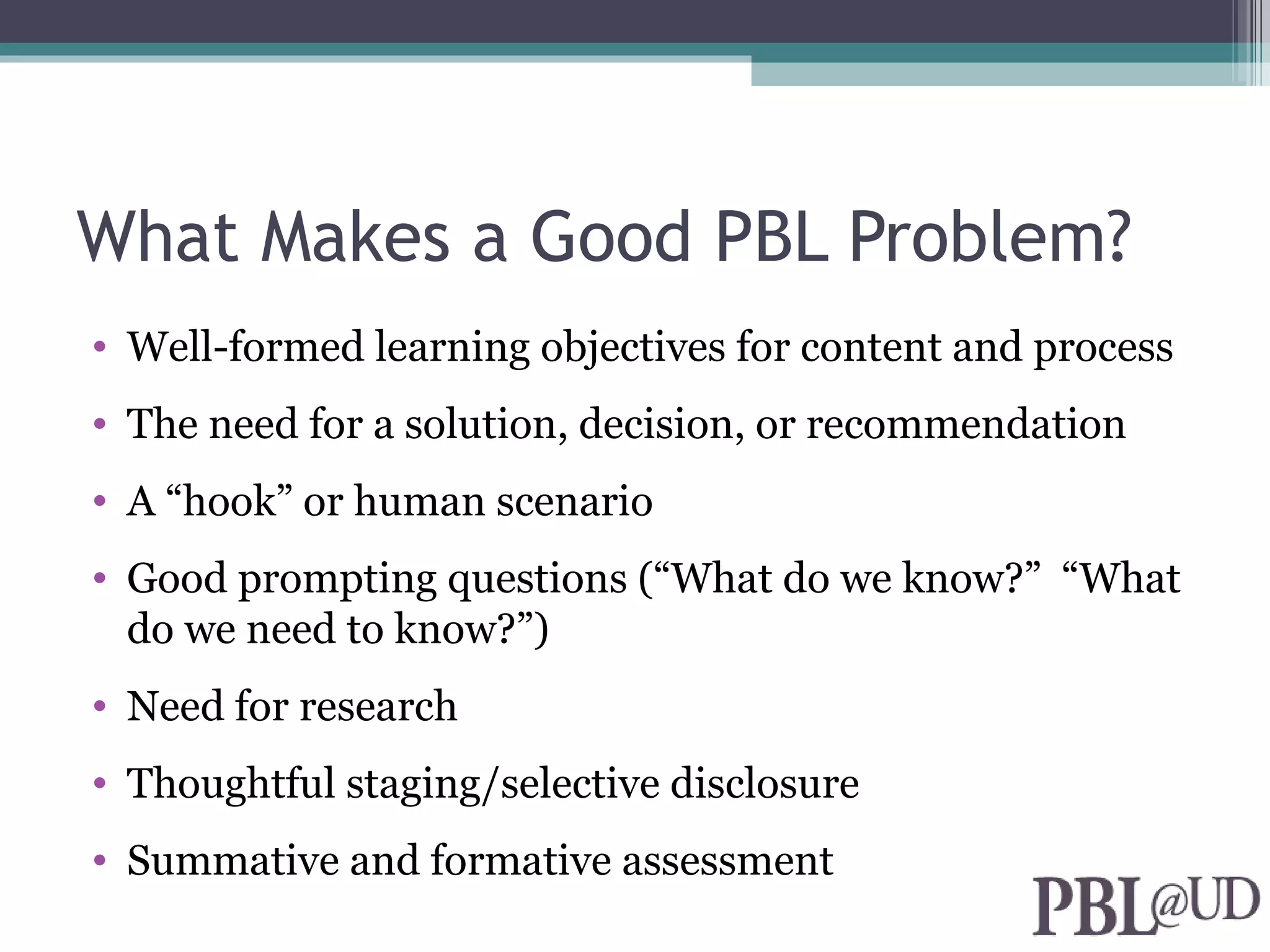 What Makes a Good PBL Problem?

• Well-formed learning objectives for content and process
• The need for a solution, decision, or recommendation
• A “hook” or human scenario
• Good prompting questions (“What do we know?” “What do we need to know?”)
• Need for research
• Thoughtful staging/selective disclosure
• Summative and formative assessment

PBL@UD